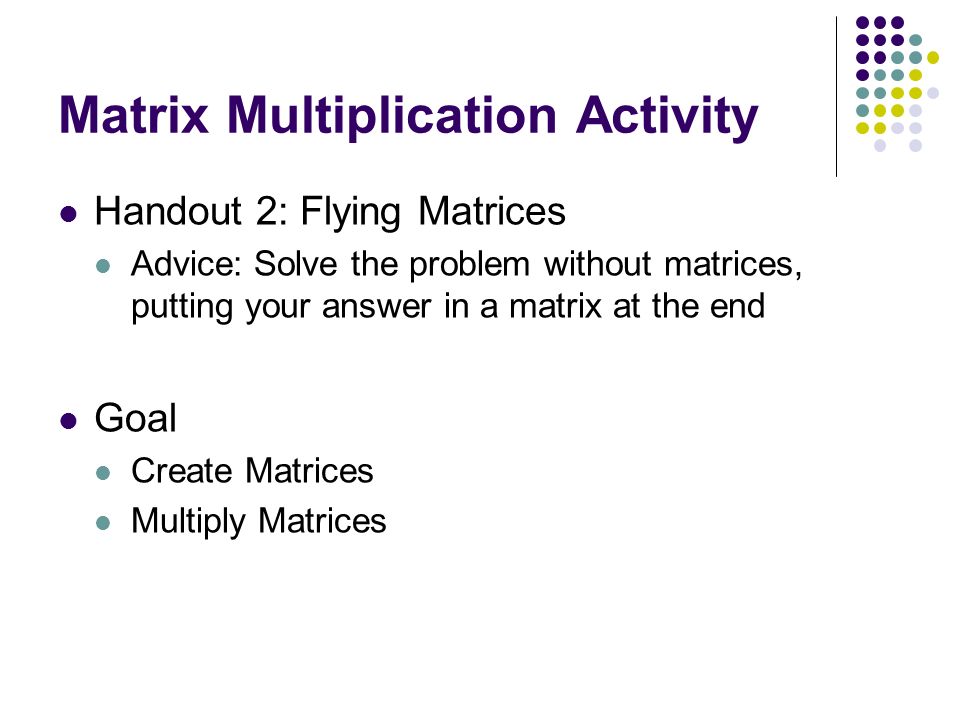 Matrix Multiplication Activity

- Handout 2: Flying Matrices
  - Advice: Solve the problem without matrices, putting your answer in a matrix at the end

- Goal
  - Create Matrices
  - Multiply Matrices